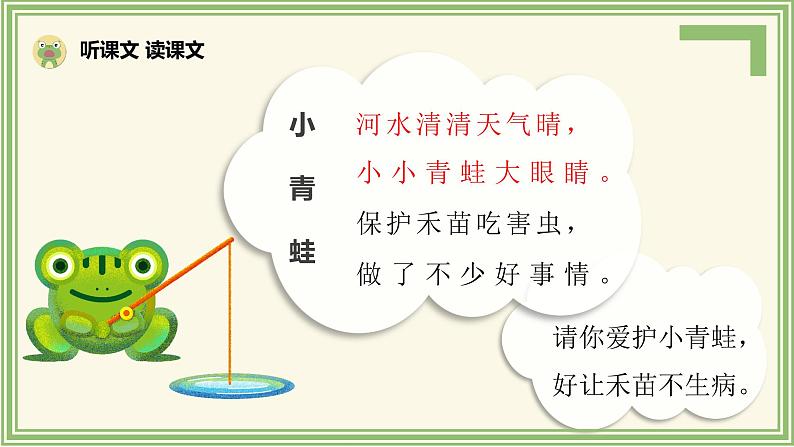 听课文 读课文

小青蛙

河水清清天气晴，
小小青蛙大眼睛。
保护禾苗吃害虫，
做了不少好事情。

请你爱护小青蛙，
好让禾苗不生病。